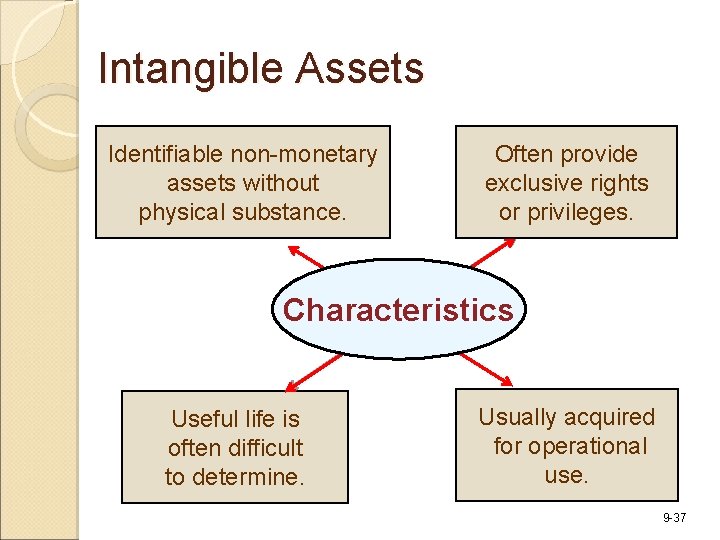 Intangible Assets

Identifiable non-monetary assets without physical substance.

Often provide exclusive rights or privileges.

Characteristics

Useful life is often difficult to determine.

Usually acquired for operational use.

9-37